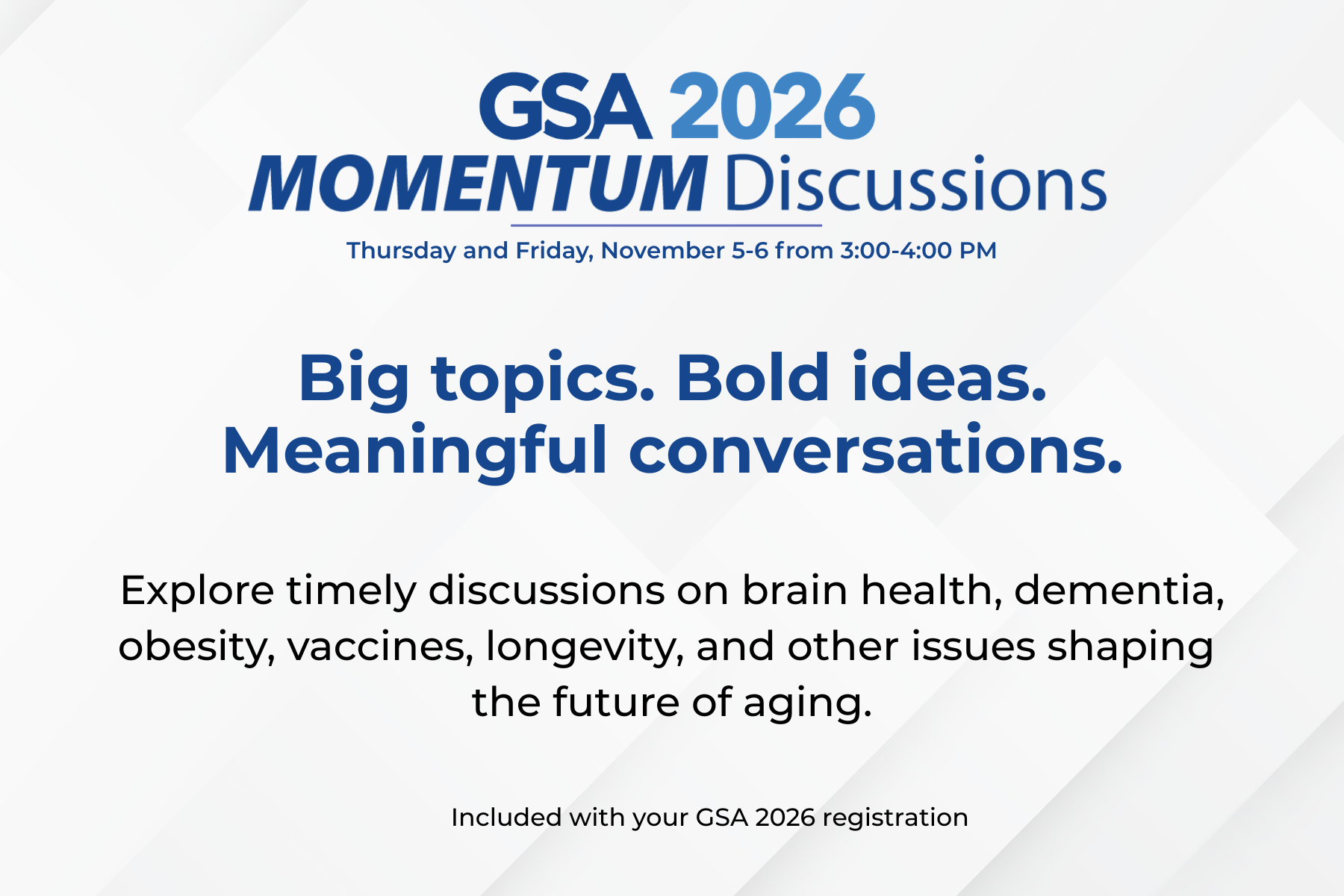 GSA 2026
MOMENTUM Discussions
Thursday and Friday, November 5-6 from 3:00-4:00 PM

Big topics. Bold ideas.
Meaningful conversations.

Explore timely discussions on brain health, dementia, obesity, vaccines, longevity, and other issues shaping the future of aging.

Included with your GSA 2026 registration